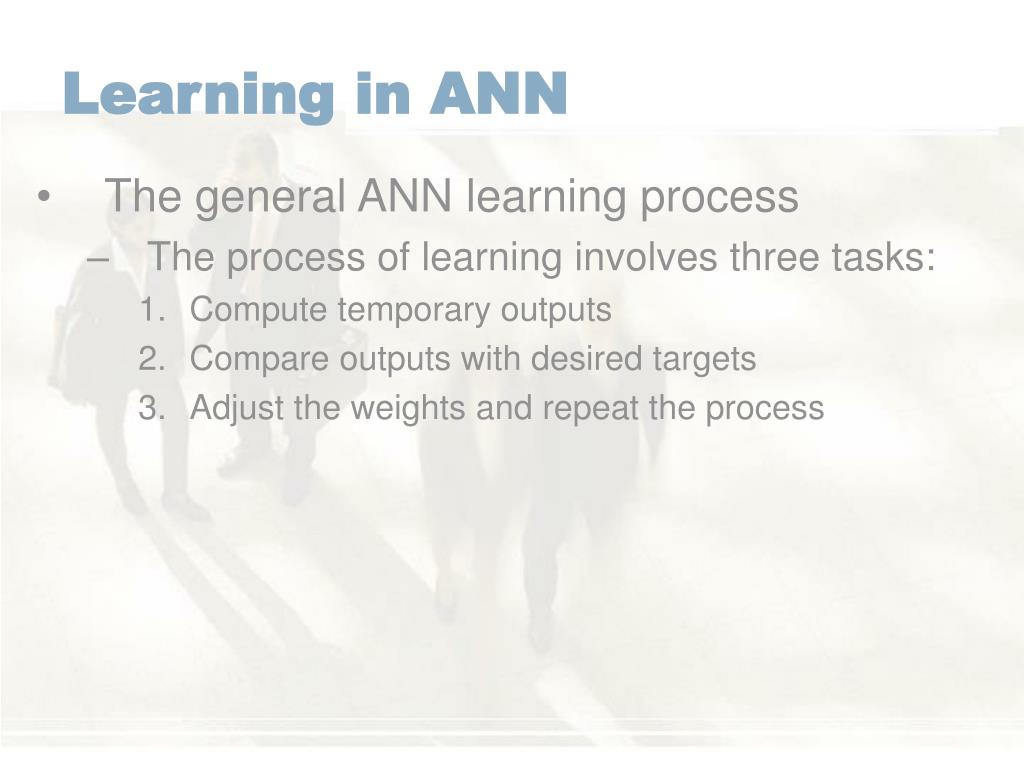 Learning in ANN

• The general ANN learning process
– The process of learning involves three tasks:
1. Compute temporary outputs
2. Compare outputs with desired targets
3. Adjust the weights and repeat the process